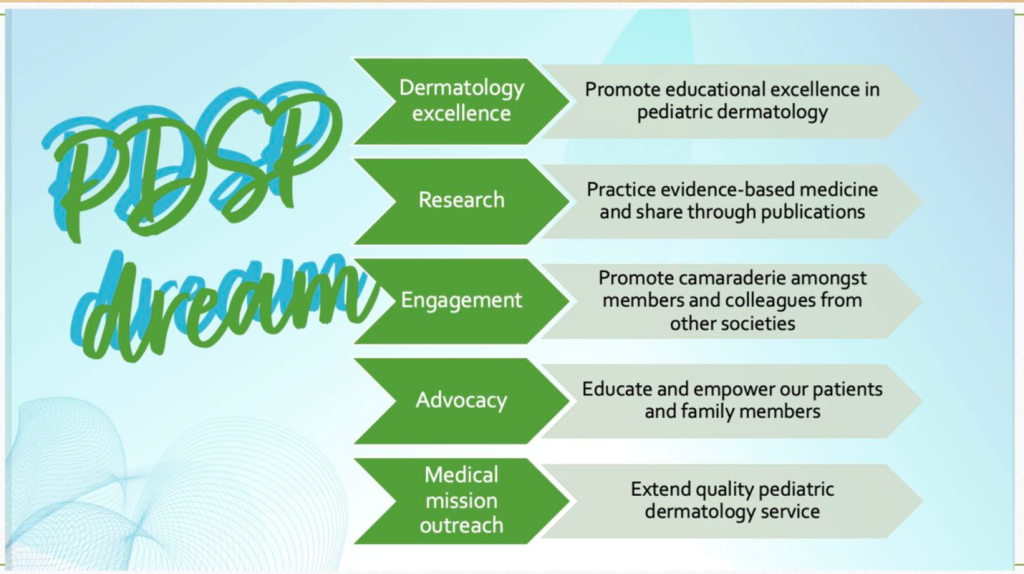 PDSP dream

Dermatology excellence

Promote educational excellence in pediatric dermatology

Research

Practice evidence-based medicine and share through publications

Engagement

Promote camaraderie amongst members and colleagues from other societies

Advocacy

Educate and empower our patients and family members

Medical mission outreach

Extend quality pediatric dermatology service